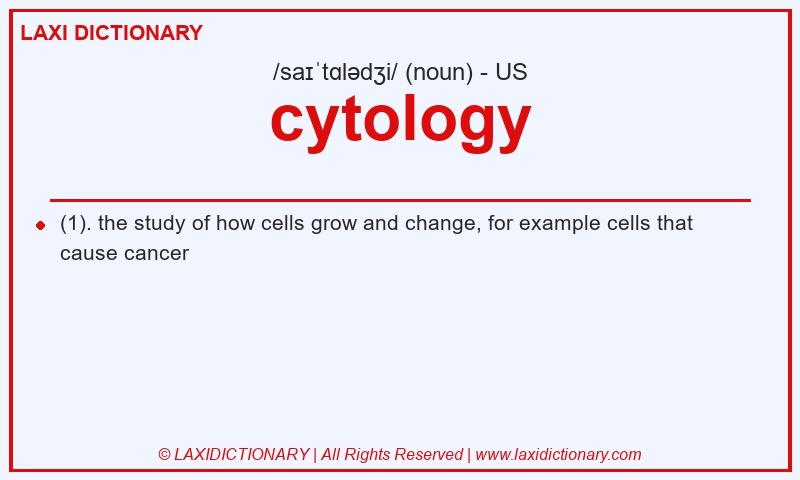 LAXI DICTIONARY

/saɪˈtɑlədʒi/ (noun) - US

cytology

(1). the study of how cells grow and change, for example cells that cause cancer

© LAXIDICTIONARY | All Rights Reserved | www.laxidictionary.com